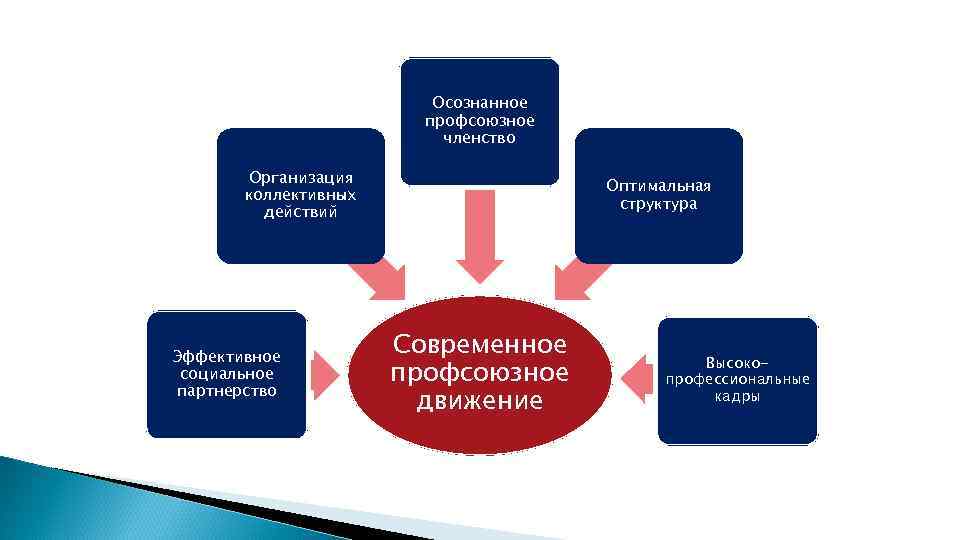 Осознанное профсоюзное членство

Организация коллективных действий

Оптимальная структура

Эффективное социальное партнерство

Современное профсоюзное движение

Высоко-профессиональные кадры